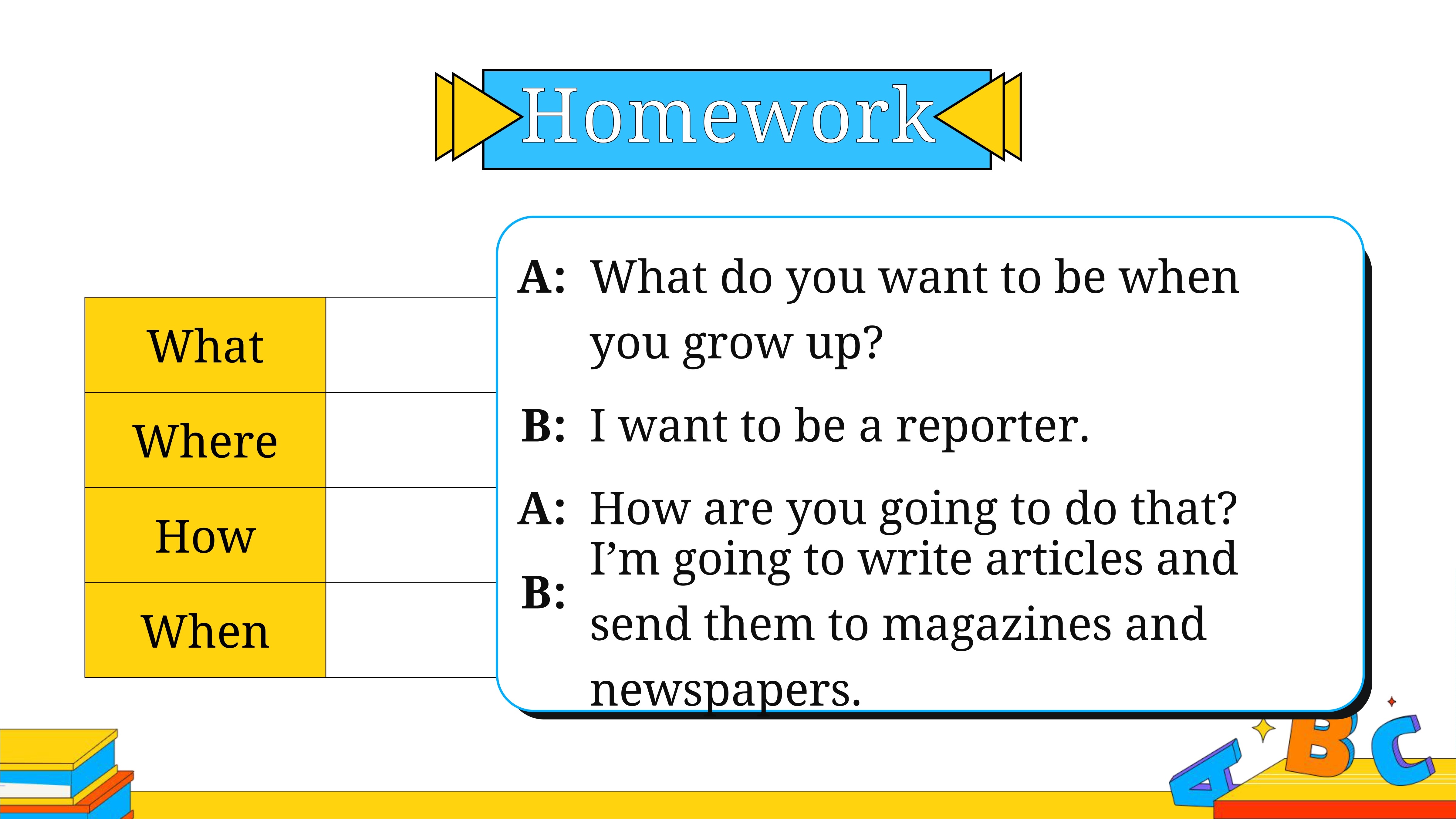 Homework

| What | |
|---|---|
| Where | |
| How | |
| When | |

A: What do you want to be when you grow up?

B: I want to be a reporter.

A: How are you going to do that?

B: I'm going to write articles and send them to magazines and newspapers.

A B C